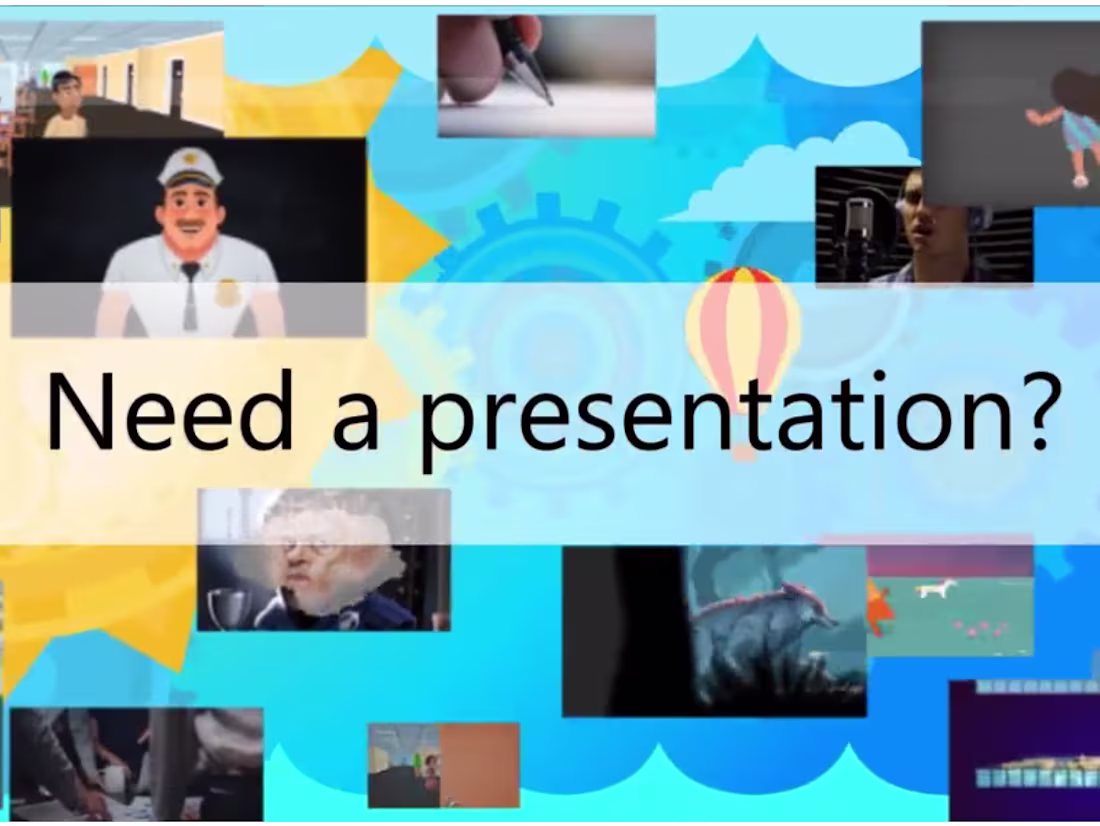 Need a presentation?